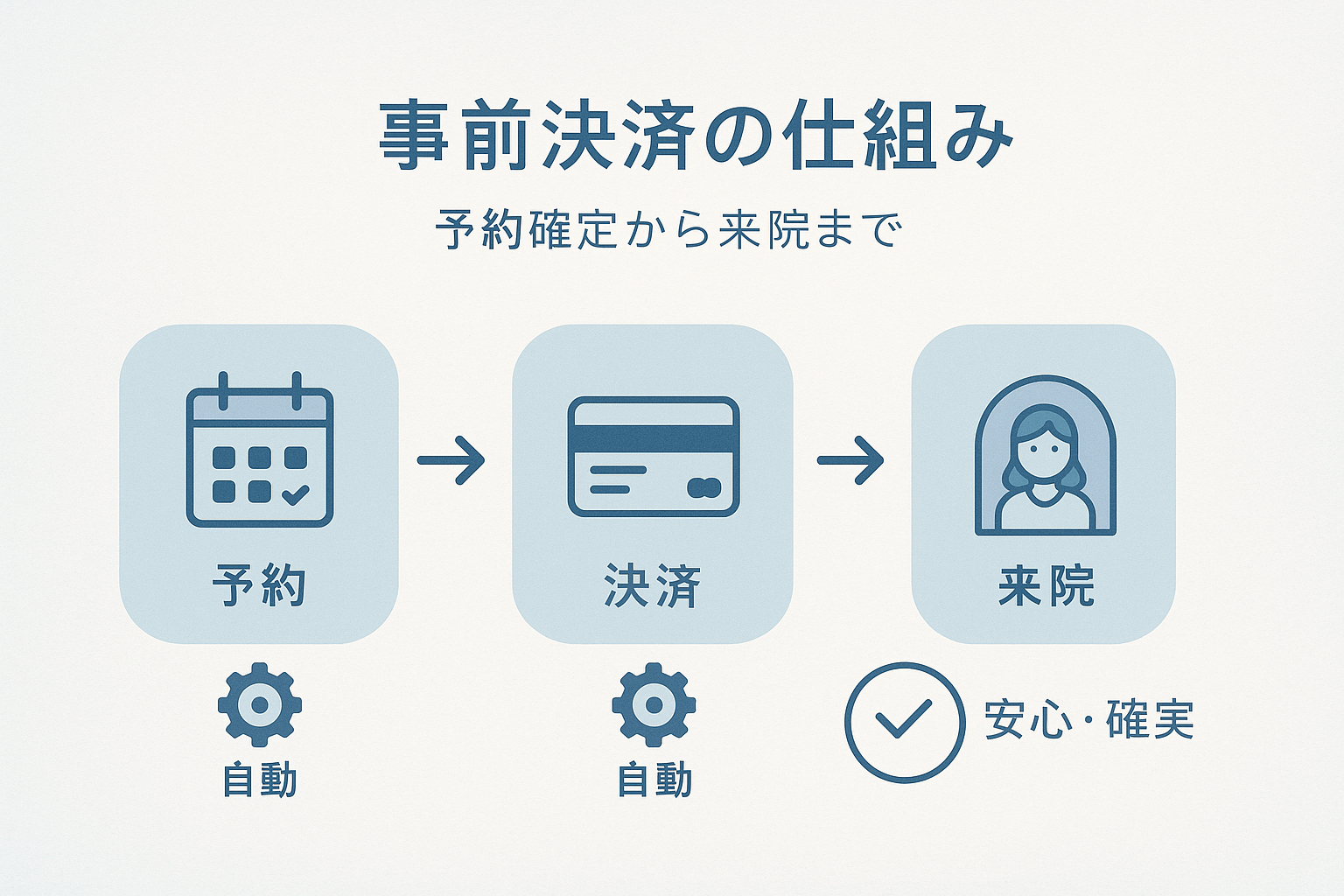 事前決済の仕組み

予約確定から来院まで

予約

決済

来院

自動

自動

安心・確実